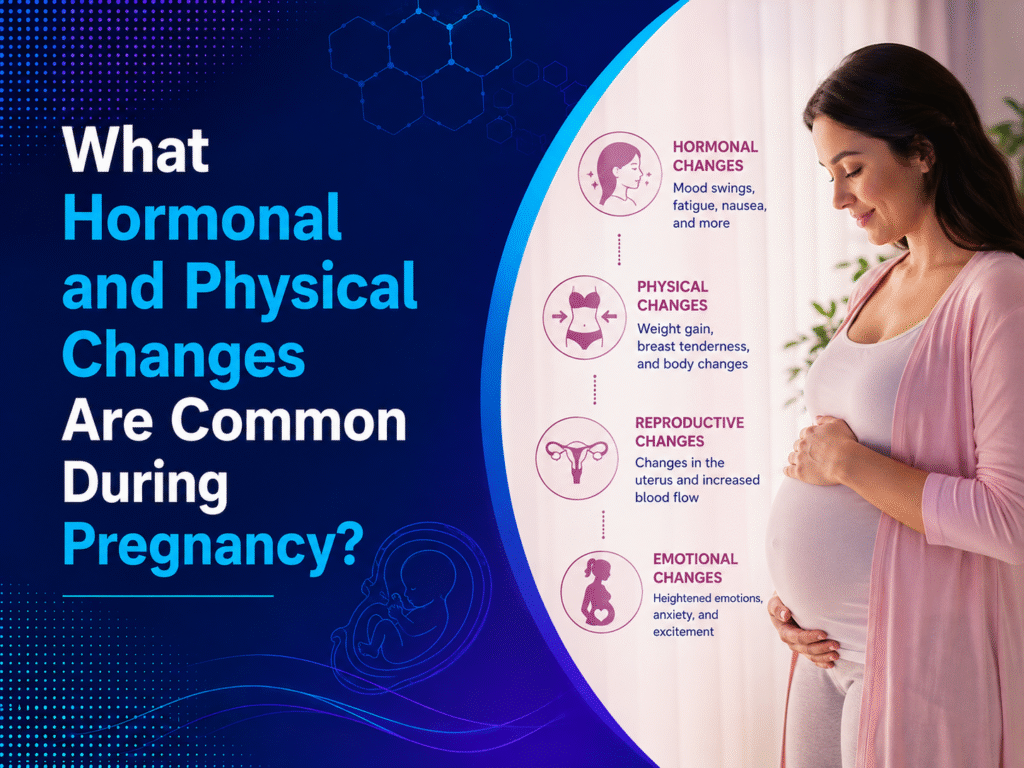 What Hormonal and Physical Changes Are Common During Pregnancy?

HORMONAL CHANGES
Mood swings, fatigue, nausea, and more

PHYSICAL CHANGES
Weight gain, breast tenderness, and body changes

REPRODUCTIVE CHANGES
Changes in the uterus and increased blood flow

EMOTIONAL CHANGES
Heightened emotions, anxiety, and excitement